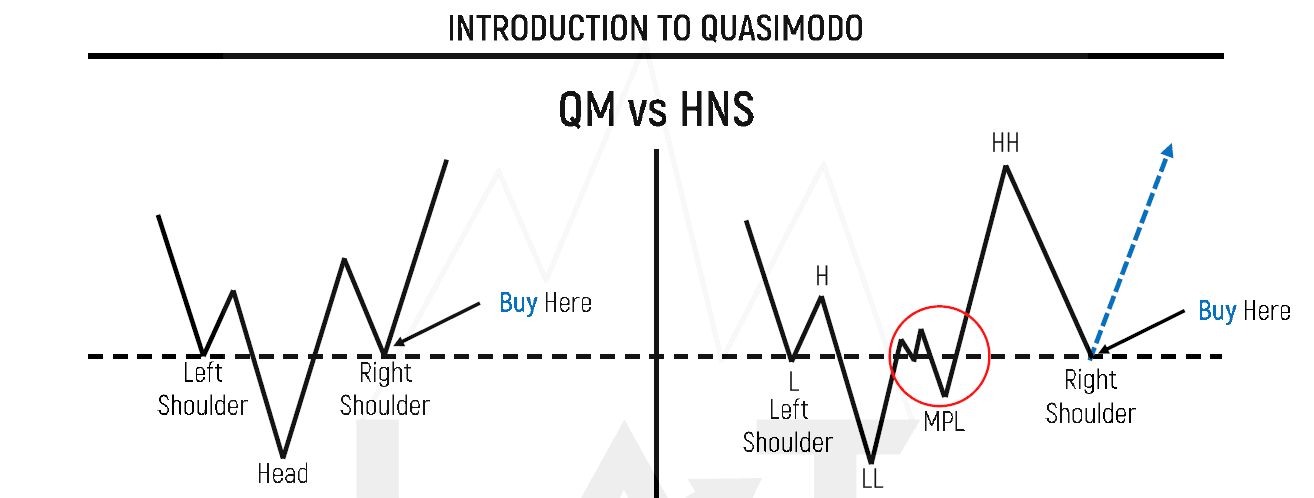 INTRODUCTION TO QUASIMODO

QM vs HNS

Buy Here

Left Shoulder

Right Shoulder

Head

HH

H

Buy Here

L

Left Shoulder

MPL

Right Shoulder

LL